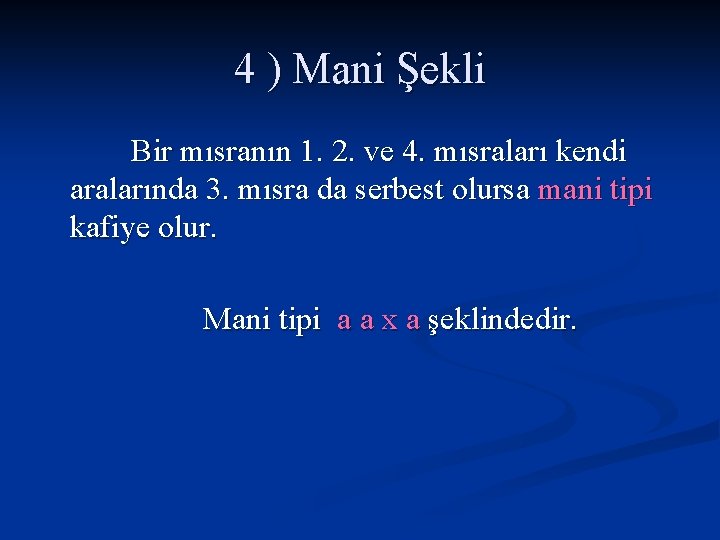 4 ) Mani Şekli

Bir mısranın 1. 2. ve 4. mısraları kendi aralarında 3. mısra da serbest olursa mani tipi kafiye olur.

Mani tipi a a x a şeklindedir.